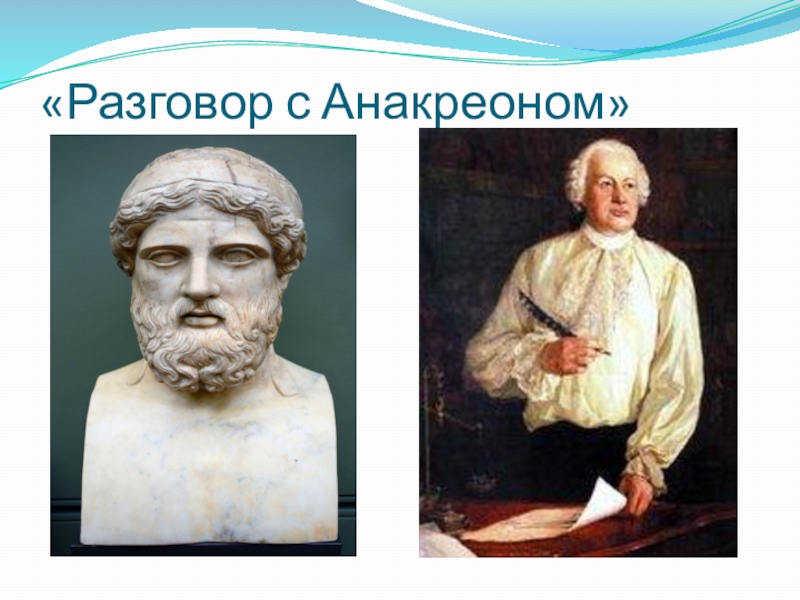 «Разговор с Анакреоном»